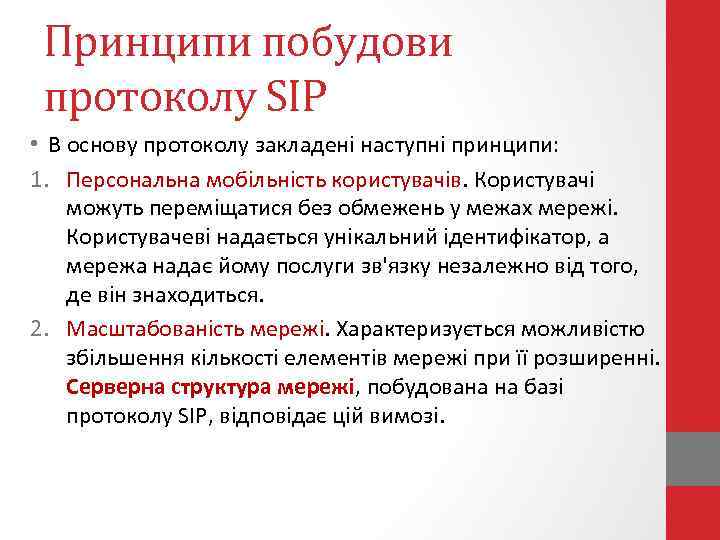 Принципи побудови протоколу SIP

• В основу протоколу закладені наступні принципи:

1. Персональна мобільність користувачів. Користувачі можуть переміщатися без обмежень у межах мережі. Користувачеві надається унікальний ідентифікатор, а мережа надає йому послуги зв'язку незалежно від того, де він знаходиться.

2. Масштабованість мережі. Характеризується можливістю збільшення кількості елементів мережі при її розширенні. Серверна структура мережі, побудована на базі протоколу SIP, відповідає цій вимозі.